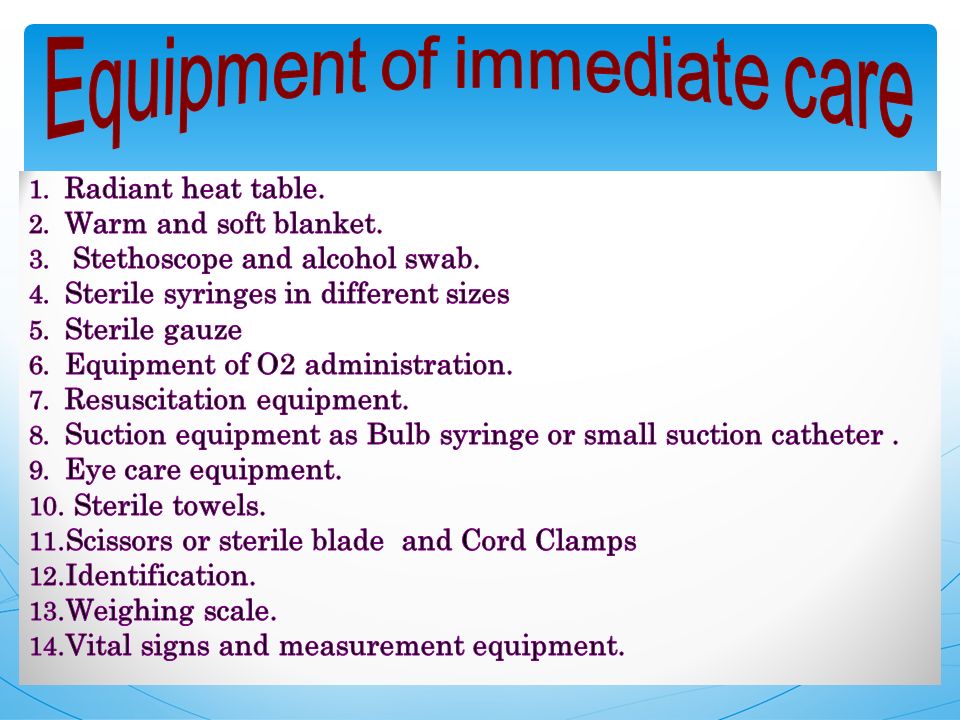 Equipment of immediate care

1. Radiant heat table.
2. Warm and soft blanket.
3. Stethoscope and alcohol swab.
4. Sterile syringes in different sizes
5. Sterile gauze
6. Equipment of O2 administration.
7. Resuscitation equipment.
8. Suction equipment as Bulb syringe or small suction catheter .
9. Eye care equipment.
10. Sterile towels.
11. Scissors or sterile blade and Cord Clamps
12. Identification.
13. Weighing scale.
14. Vital signs and measurement equipment.